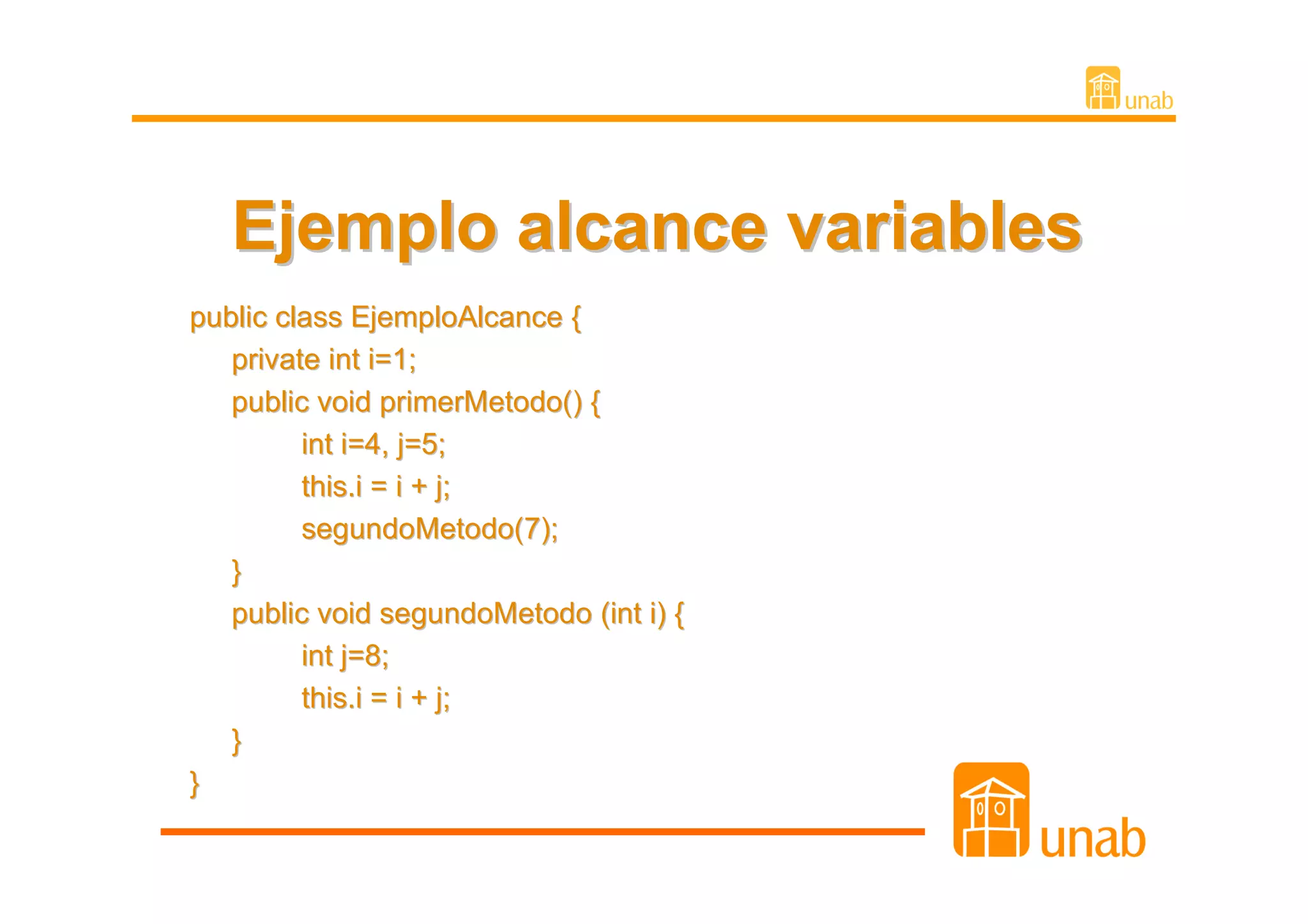 unab

Ejemplo alcance variables

public class EjemploAlcance {
private int i=1;
public void primerMetodo() {
int i=4, j=5;
this.i = i + j;
segundoMetodo(7);
}
public void segundoMetodo (int i) {
int j=8;
this.i = i + j;
}
}

unab